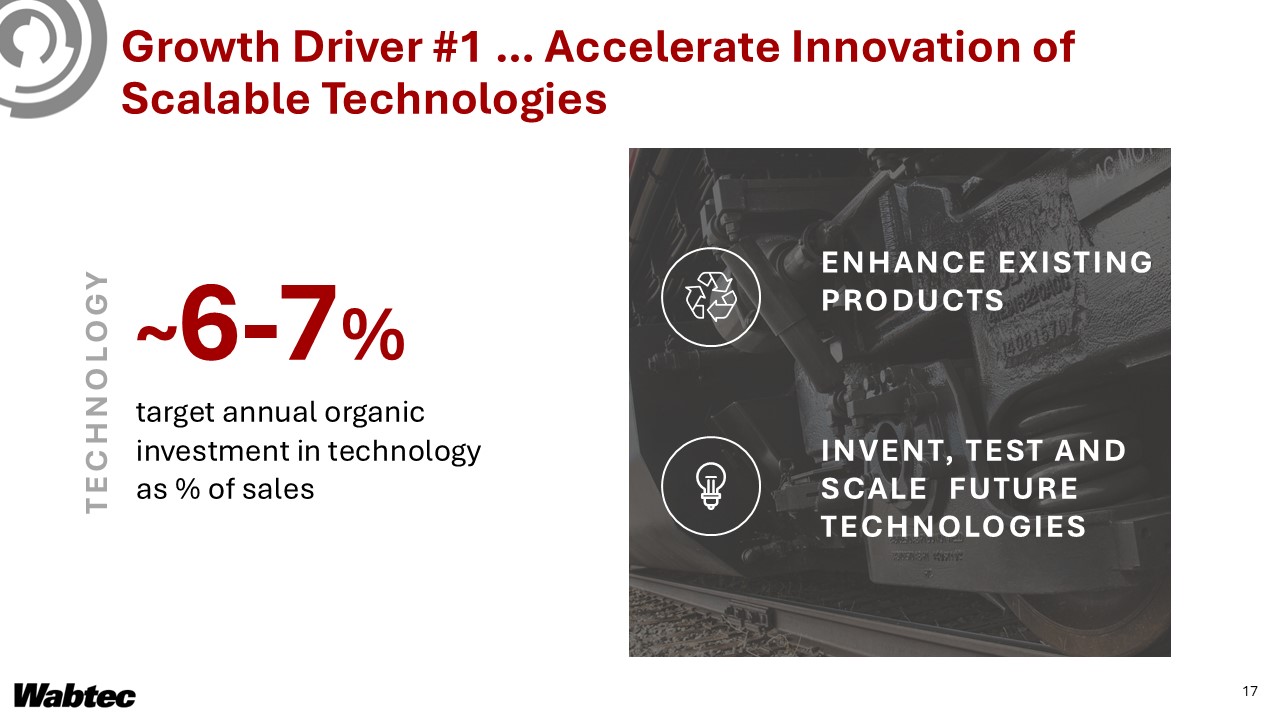 Growth Driver #1 … Accelerate Innovation of Scalable Technologies

TECHNOLOGY

~6-7%

target annual organic investment in technology as % of sales

ENHANCE EXISTING PRODUCTS

INVENT, TEST AND SCALE FUTURE TECHNOLOGIES

Wabtec

17